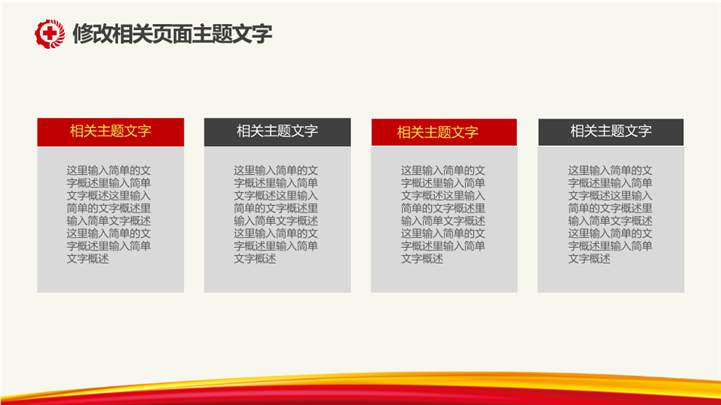 修改相关页面主题文字

相关主题文字

这里输入简单的文字概述里输入简单文字概述这里输入简单的文字概述里输入简单文字概述这里输入简单的文字概述里输入简单文字概述

相关主题文字

这里输入简单的文字概述里输入简单文字概述这里输入简单的文字概述里输入简单文字概述这里输入简单的文字概述里输入简单文字概述

相关主题文字

这里输入简单的文字概述里输入简单文字概述这里输入简单的文字概述里输入简单文字概述这里输入简单的文字概述里输入简单文字概述

相关主题文字

这里输入简单的文字概述里输入简单文字概述这里输入简单的文字概述里输入简单文字概述这里输入简单的文字概述里输入简单文字概述